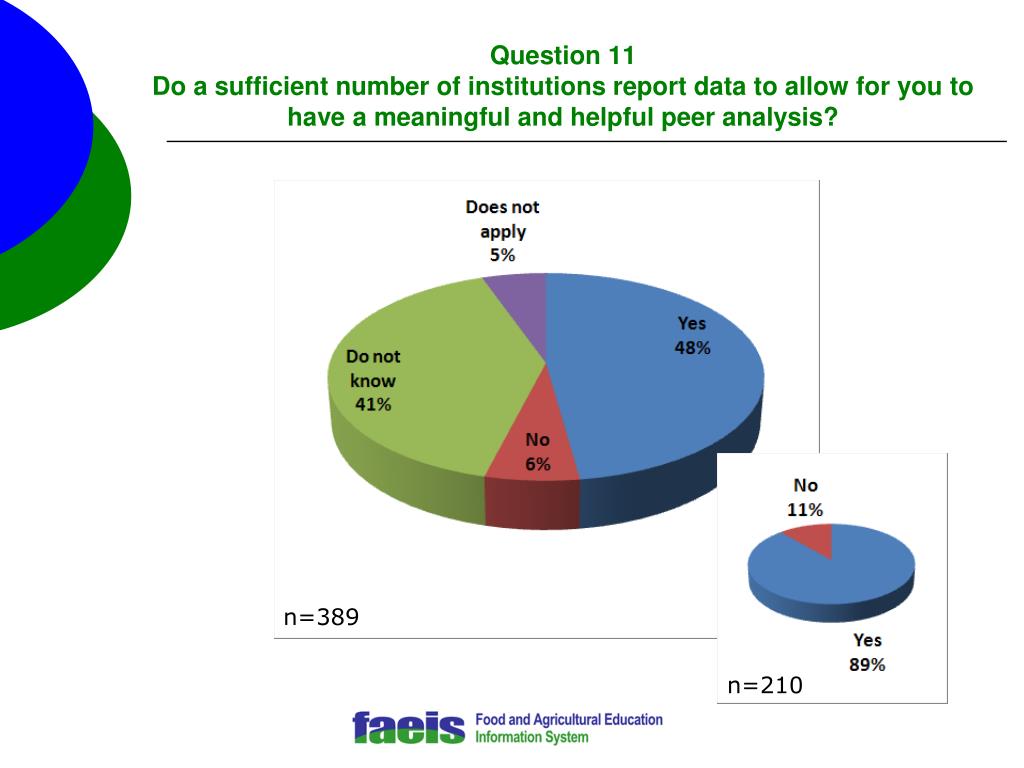 Question 11
Do a sufficient number of institutions report data to allow for you to have a meaningful and helpful peer analysis?

Does not apply 5%

Yes 48%

Do not know 41%

No 6%

n=389

No 11%

Yes 89%

n=210

faeis Food and Agricultural Education Information System